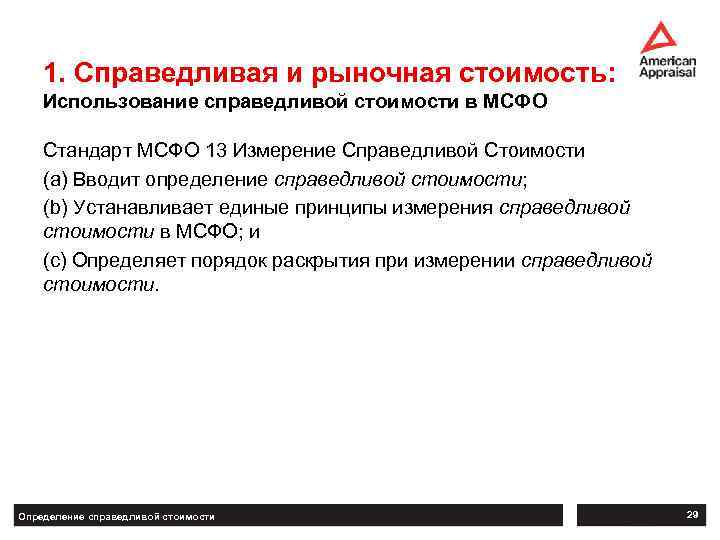 American Appraisal

1. Справедливая и рыночная стоимость:
Использование справедливой стоимости в МСФО

Стандарт МСФО 13 Измерение Справедливой Стоимости

(a) Вводит определение справедливой стоимости;

(b) Устанавливает единые принципы измерения справедливой стоимости в МСФО; и

(c) Определяет порядок раскрытия при измерении справедливой стоимости.

Определение справедливой стоимости

29